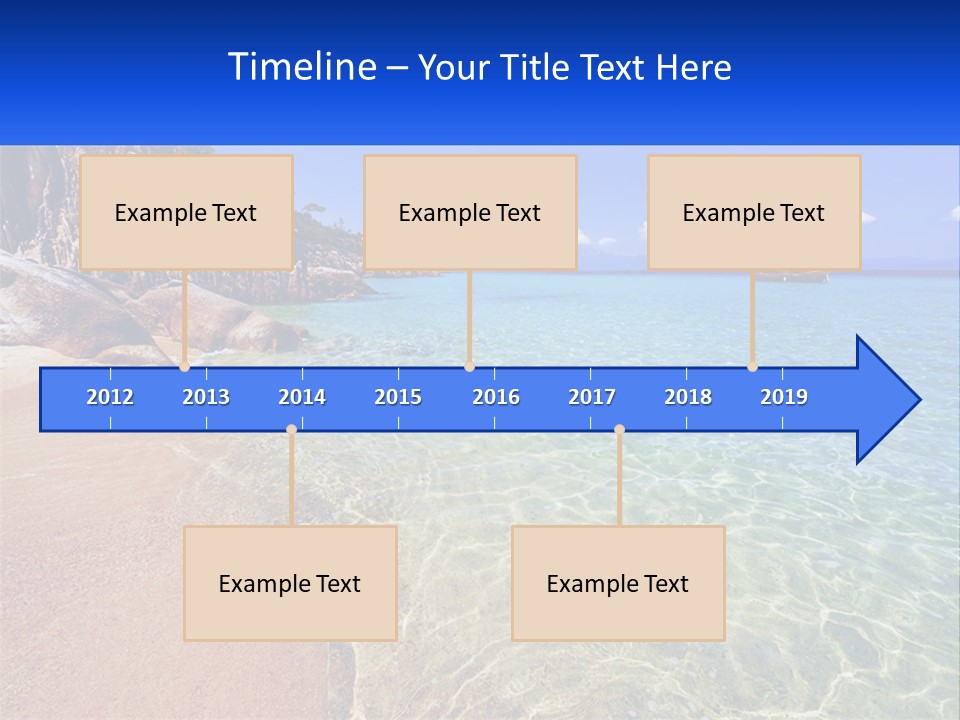 Timeline – Your Title Text Here

Example Text

Example Text

Example Text

2012 2013 2014 2015 2016 2017 2018 2019

Example Text

Example Text